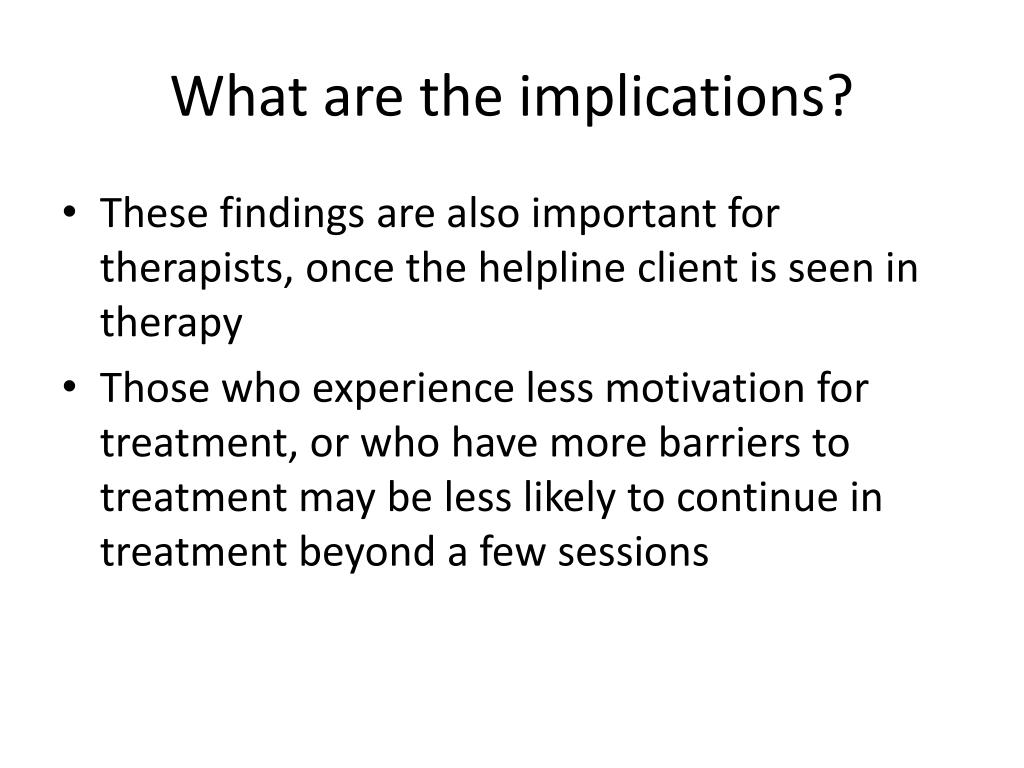 What are the implications?

• These findings are also important for therapists, once the helpline client is seen in therapy

• Those who experience less motivation for treatment, or who have more barriers to treatment may be less likely to continue in treatment beyond a few sessions